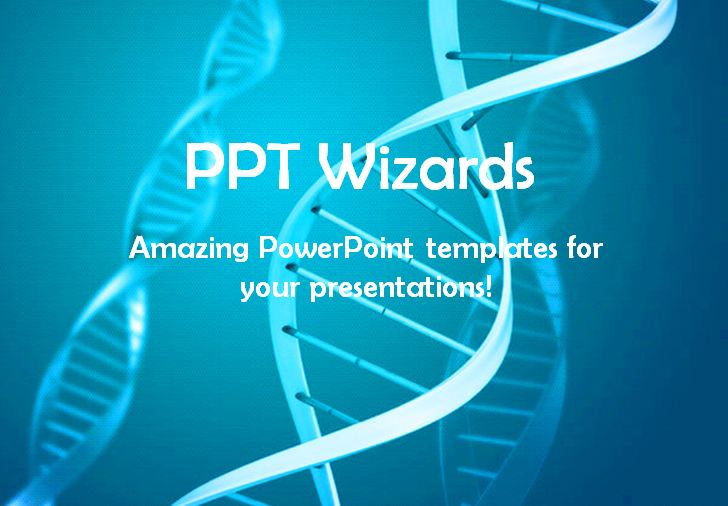 PPT Wizards

Amazing PowerPoint templates for your presentations!